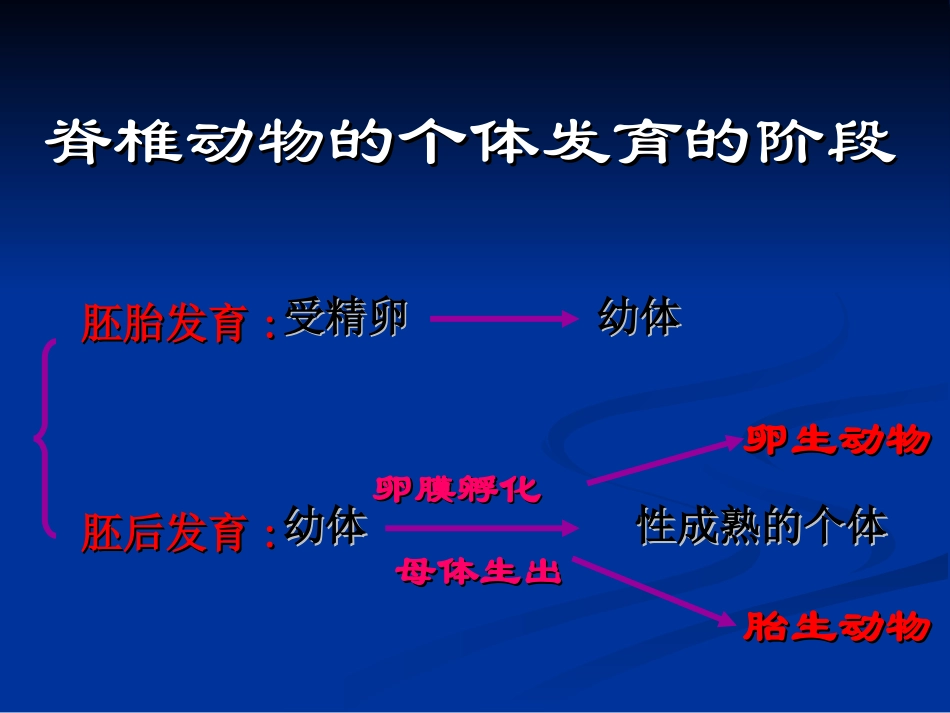 脊椎动物的个体发育的阶段

胚胎发育：受精卵 幼体

卵生动物

卵膜孵化

胚后发育：幼体 性成熟的个体

母体生出

胎生动物